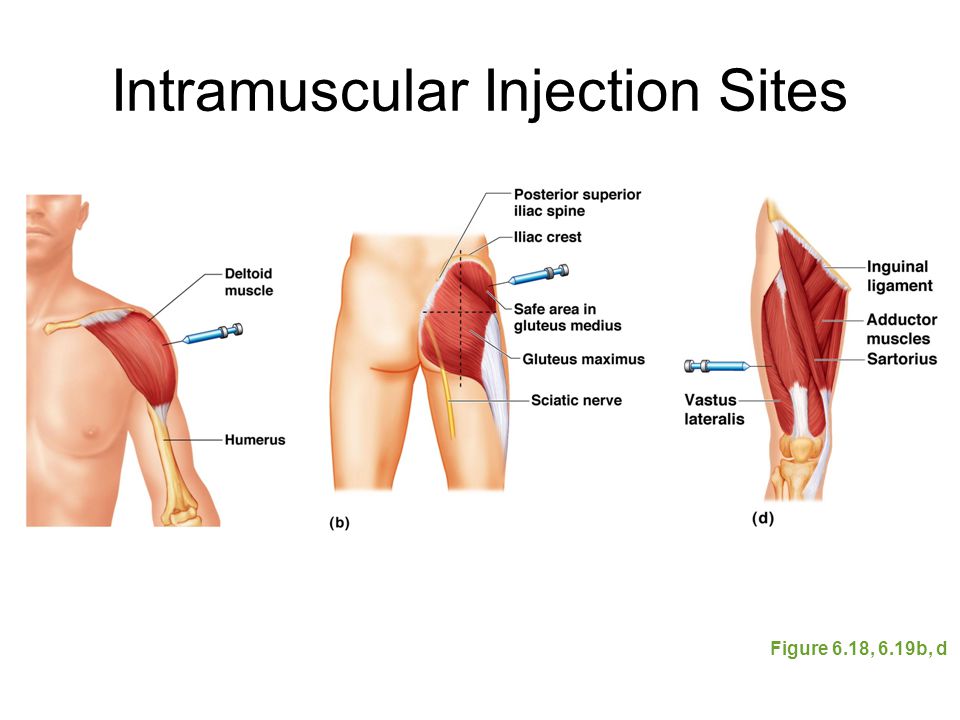 Intramuscular Injection Sites

Deltoid muscle

Humerus

Posterior superior iliac spine

Iliac crest

Safe area in gluteus medius

Gluteus maximus

Sciatic nerve

(b)

Inguinal ligament

Adductor muscles

Sartorius

Vastus lateralis

(d)

Figure 6.18, 6.19b, d